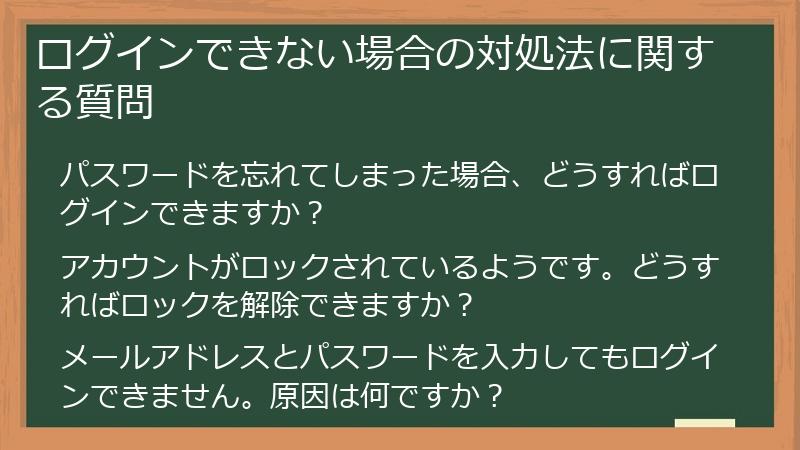 ログインできない場合の対処法に関する質問

パスワードを忘れてしまった場合、どうすればログインできますか？

アカウントがロックされているようです。どうすればロックを解除できますか？

メールアドレスとパスワードを入力してもログインできません。原因は何ですか？